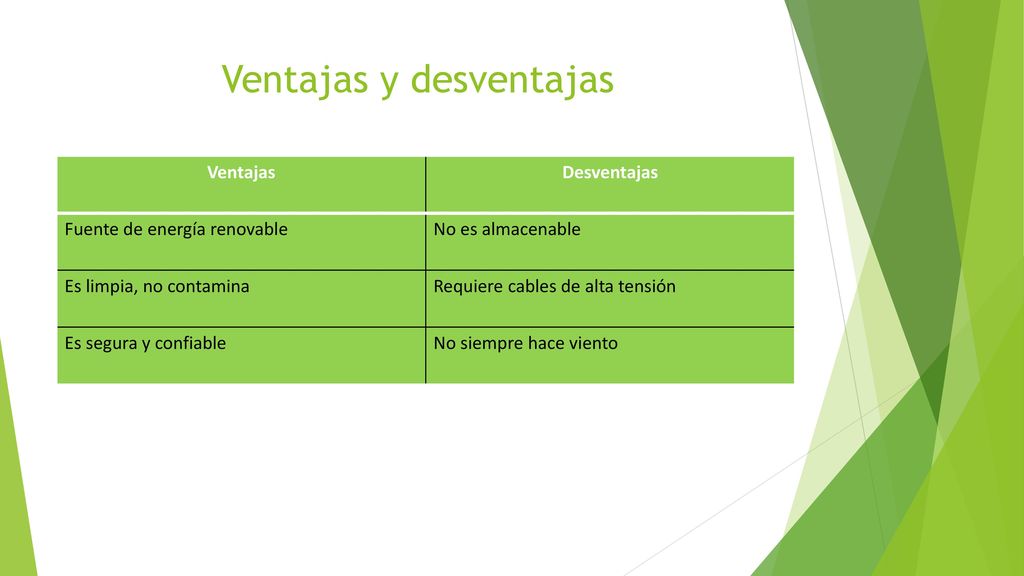 Ventajas y desventajas

| Ventajas | Desventajas |
|---|---|
| Fuente de energía renovable | No es almacenable |
| Es limpia, no contamina | Requiere cables de alta tensión |
| Es segura y confiable | No siempre hace viento |